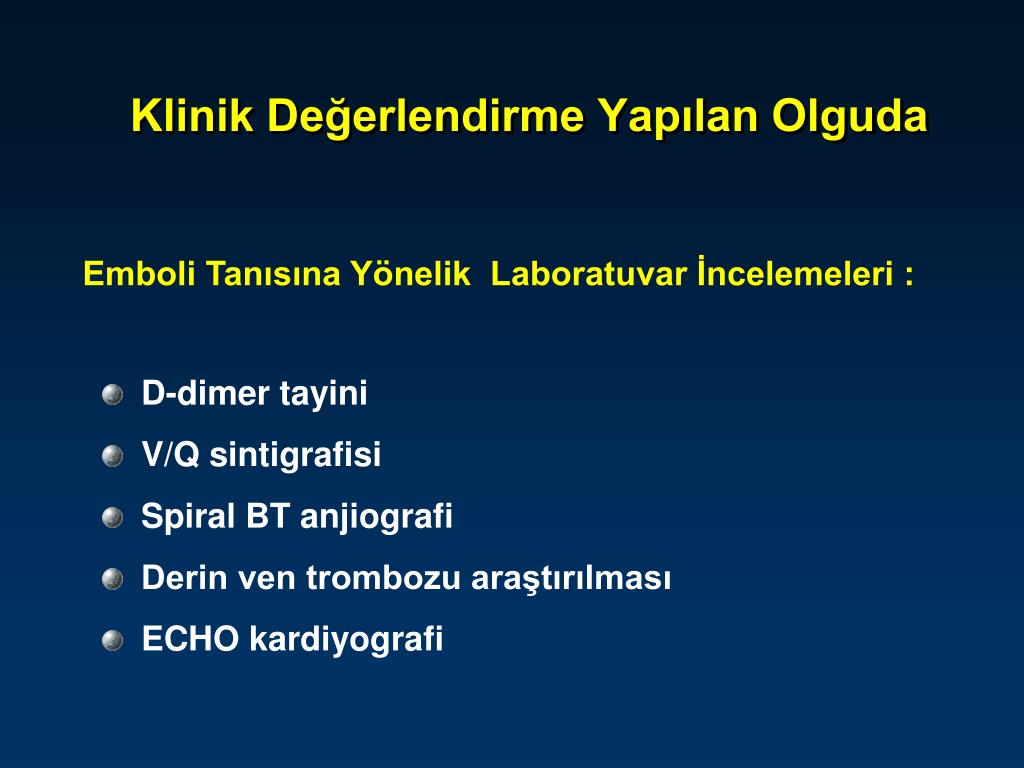 Klinik Değerlendirme Yapılan Olguda

Emboli Tanısına Yönelik Laboratuvar İncelemeleri :

D-dimer tayini
V/Q sintigrafisi
Spiral BT anjiografi
Derin ven trombozu araştırılması
ECHO kardiyografi